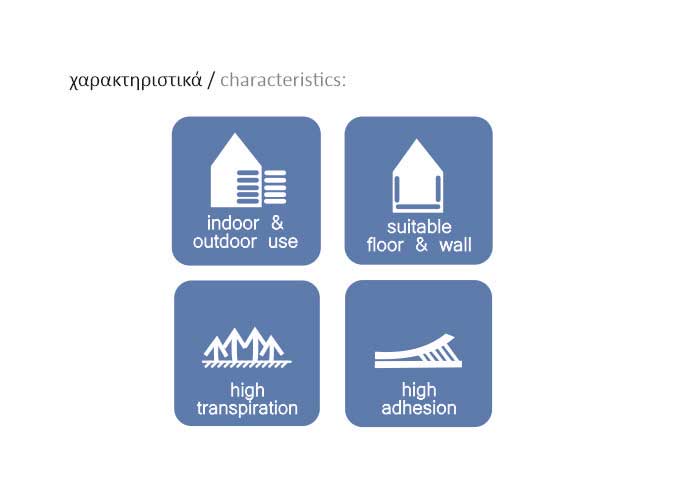 χαρακτηριστικά / characteristics:

indoor & outdoor use

suitable floor & wall

high transpiration

high adhesion